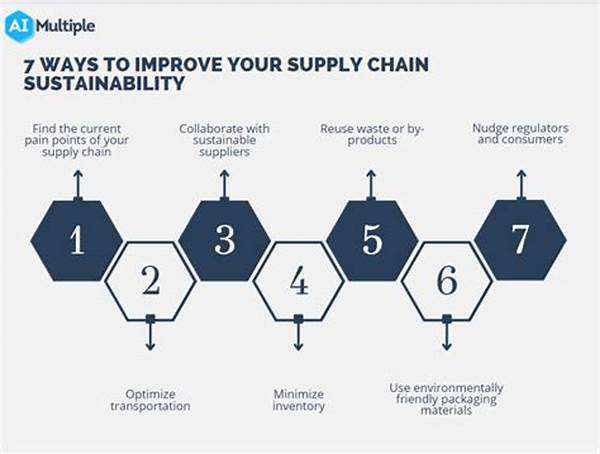 AI Multiple

7 WAYS TO IMPROVE YOUR SUPPLY CHAIN SUSTAINABILITY

Find the current pain points of your supply chain

Collaborate with sustainable suppliers

Reuse waste or by-products

Nudge regulators and consumers

1

2

3

4

5

6

7

Optimize transportation

Minimize inventory

Use environmentally friendly packaging materials